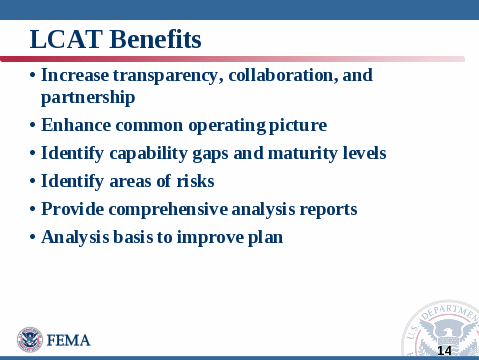 LCAT Benefits

• Increase transparency, collaboration, and partnership
• Enhance common operating picture
• Identify capability gaps and maturity levels
• Identify areas of risks
• Provide comprehensive analysis reports
• Analysis basis to improve plan

FEMA

U.S. DEPARTMEN

14